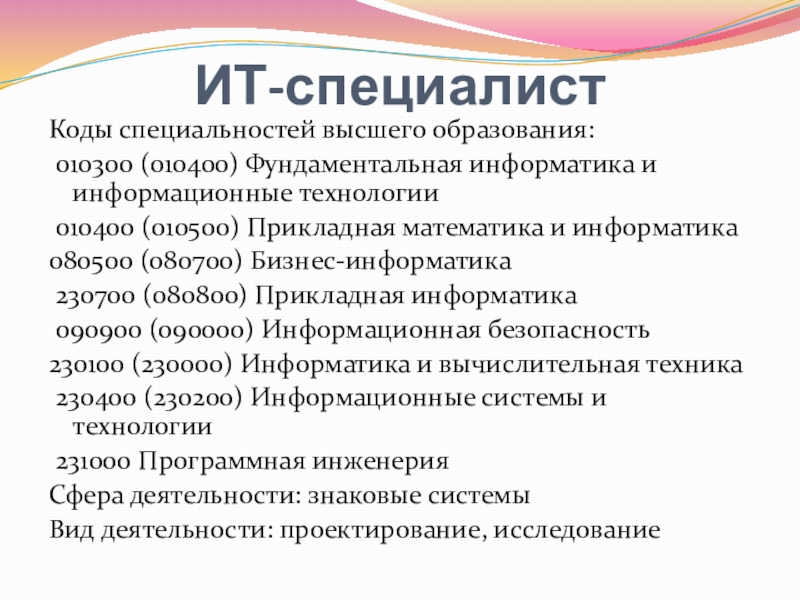 ИТ-специалист

Коды специальностей высшего образования:

010300 (010400) Фундаментальная информатика и информационные технологии

010400 (010500) Прикладная математика и информатика

080500 (080700) Бизнес-информатика

230700 (080800) Прикладная информатика

090900 (090000) Информационная безопасность

230100 (230000) Информатика и вычислительная техника

230400 (230200) Информационные системы и технологии

231000 Программная инженерия

Сфера деятельности: знаковые системы

Вид деятельности: проектирование, исследование